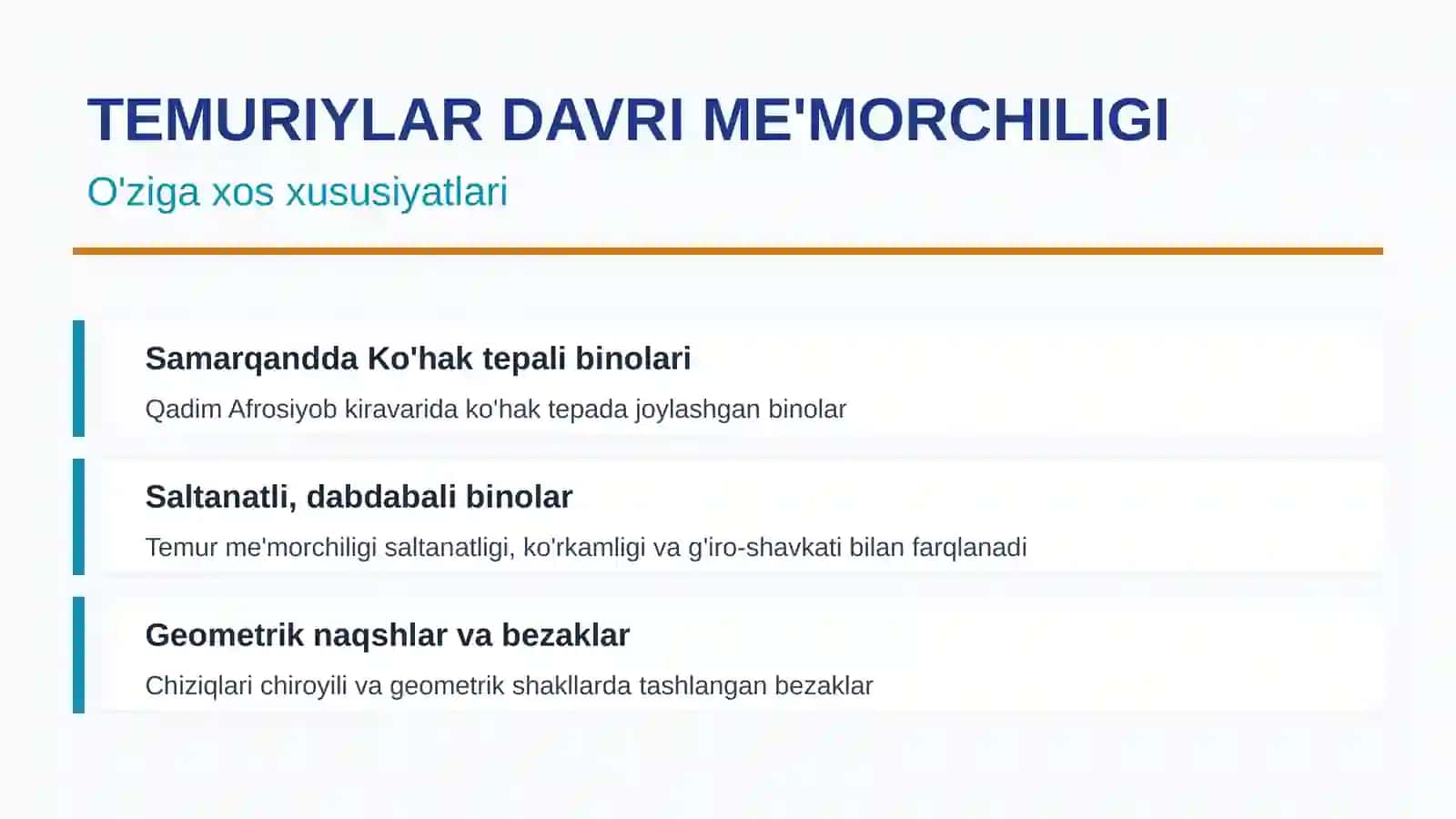 TEMURIYLAR DAVRI ME'MORCHILIGI

O'ziga xos xususiyatlari

Samarqandda Ko'hak tepali binolari

Qadim Afrosiyob kiravarida ko'hak tepada joylashgan binolar

Saltanatli, dabdabali binolar

Temur me'morchiligi saltanatligi, ko'rkamligi va g'iro-shavkati bilan farqlanadi

Geometrik naqshlar va bezaklar

Chiziqlari chiroyili va geometrik shakllarda tashlangan bezaklar